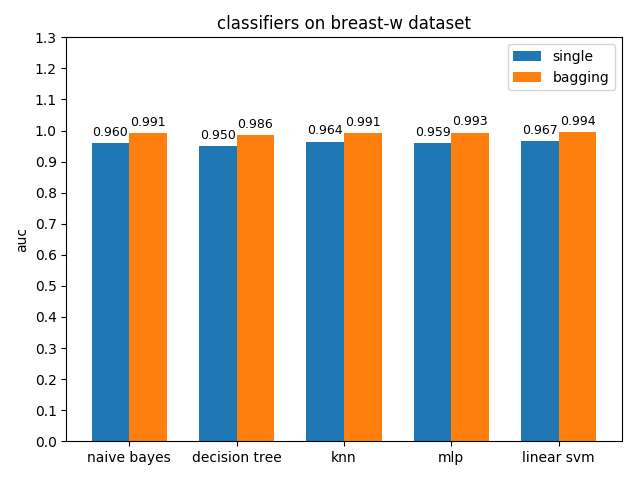 classifiers on breast-w dataset

single
bagging

auc

1.3
1.2
1.1
1.0
0.9
0.8
0.7
0.6
0.5
0.4
0.3
0.2
0.1
0.0

0.960 0.991
0.950 0.986
0.964 0.991
0.959 0.993
0.967 0.994

naive bayes
decision tree
knn
mlp
linear svm